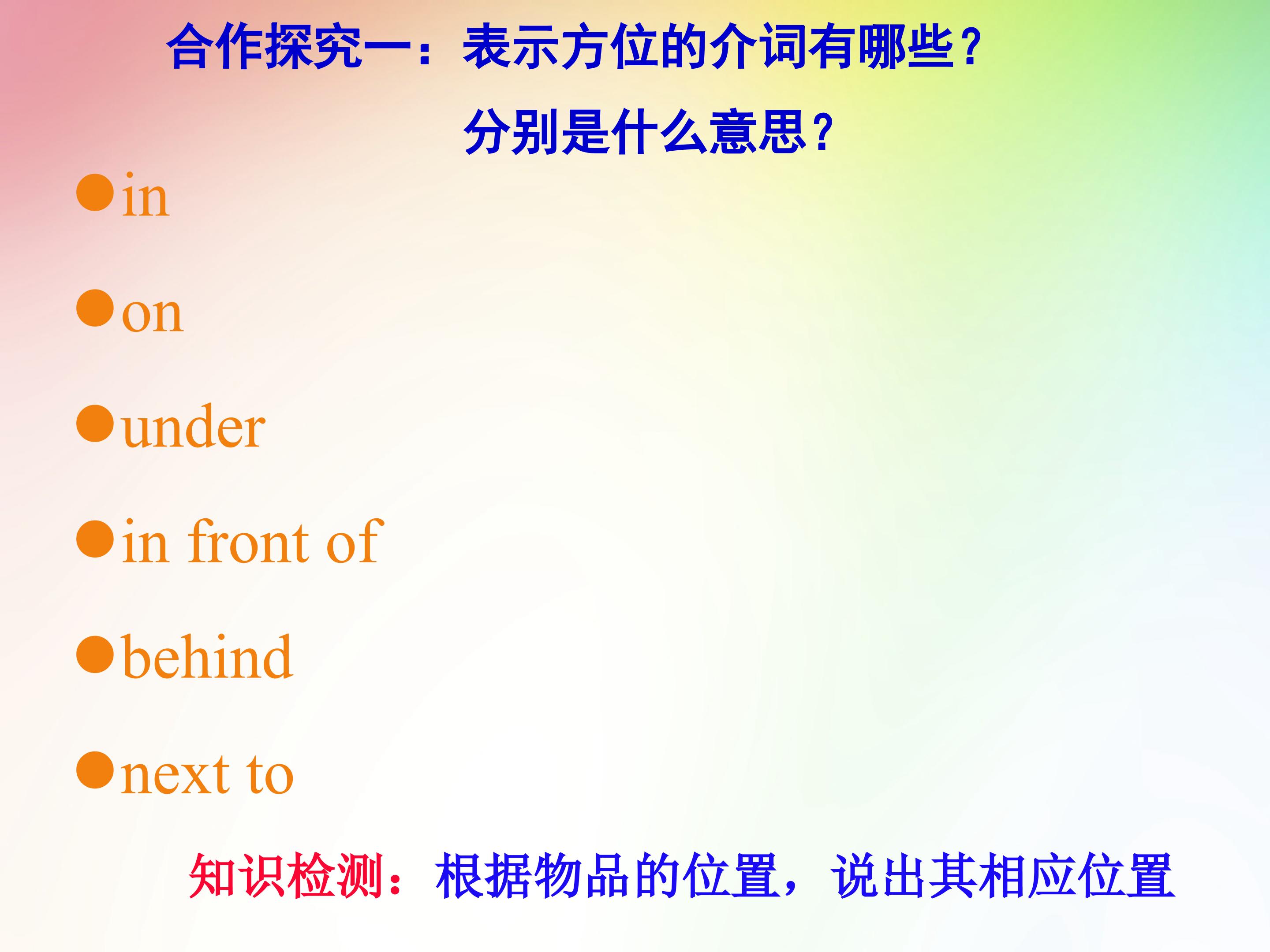 合作探究一：表示方位的介词有哪些？
分别是什么意思？

• in

• on

• under

• in front of

• behind

• next to

知识检测：根据物品的位置，说出其相应位置